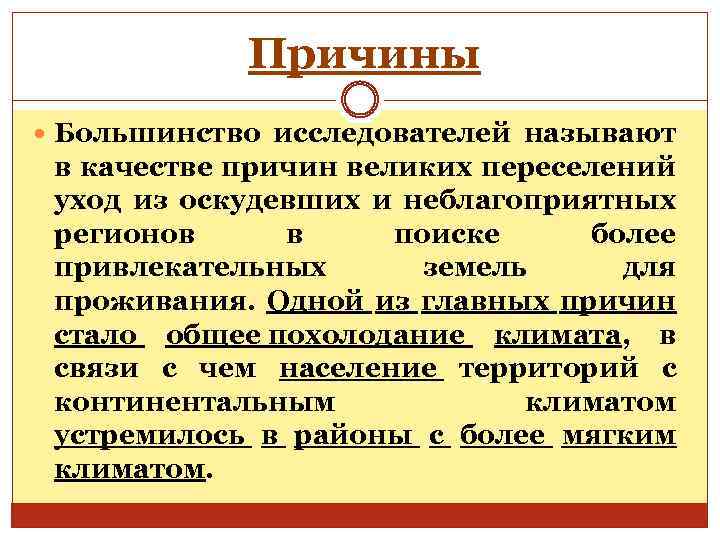 Причины

Большинство исследователей называют в качестве причин великих переселений уход из оскудевших и неблагоприятных регионов в поиске более привлекательных земель для проживания. Одной из главных причин стало общее похолодание климата, в связи с чем население территорий с континентальным климатом устремилось в районы с более мягким климатом.